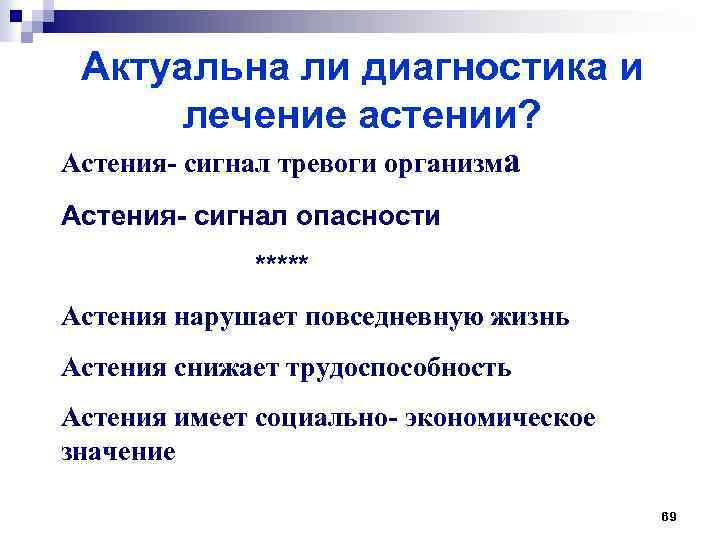 Актуальна ли диагностика и лечение астении?

Астения- сигнал тревоги организма

Астения- сигнал опасности

*****

Астения нарушает повседневную жизнь

Астения снижает трудоспособность

Астения имеет социально- экономическое значение

69